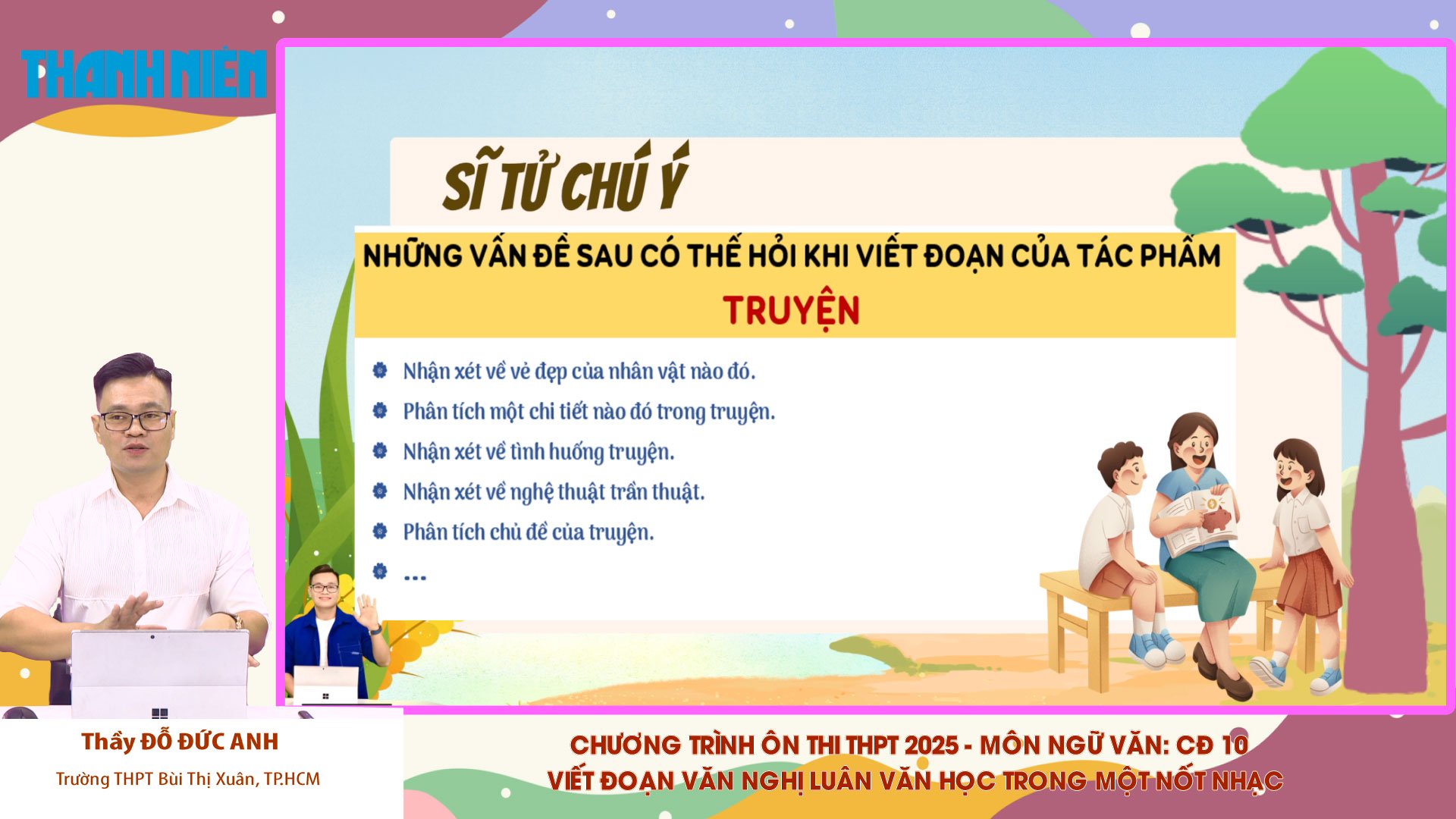 THANH NIÊN

SĨ TỬ CHÚ Ý

NHỮNG VẤN ĐỀ SAU CÓ THỂ HỎI KHI VIẾT ĐOẠN CỦA TÁC PHẨM

TRUYỆN

Nhận xét về vẻ đẹp của nhân vật nào đó.

Phân tích một chi tiết nào đó trong truyện.

Nhận xét về tình huống truyện.

Nhận xét về nghệ thuật trần thuật.

Phân tích chủ đề của truyện.

...

Thầy ĐỖ ĐỨC ANH

Trường THPT Bùi Thị Xuân, TP.HCM

CHƯƠNG TRÌNH ÔN THI THPT 2025 - MÔN NGỮ VĂN: CĐ 10

VIẾT ĐOẠN VĂN NGHỊ LUẬN VĂN HỌC TRONG MỘT NỐT NHẠC